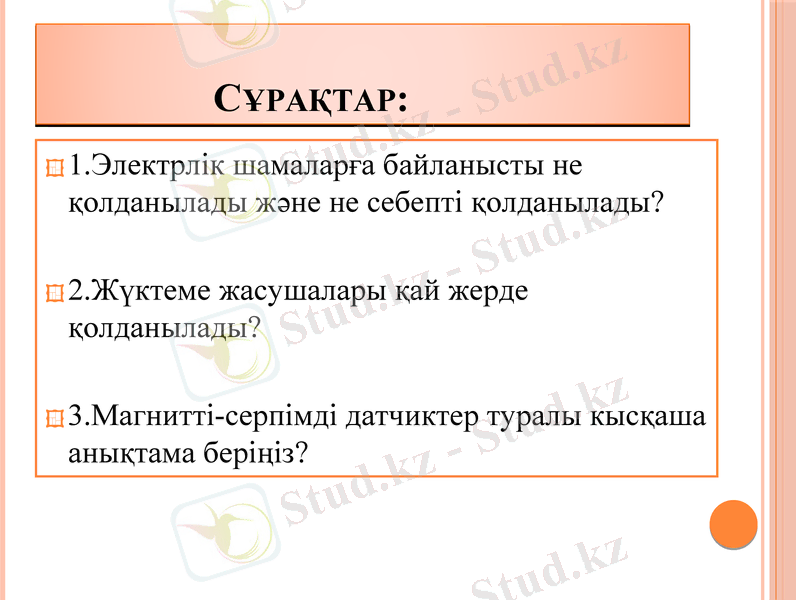 СҰРАҚТАР:

1.Электрлік шамаларға байланысты не қолданылады және не себепті қолданылады?

2.Жүктеме жасушалары қай жерде қолданылады?

3.Магнитті-серпімді датчиктер туралы кысқаша анықтама беріңіз?

Stud.kz - Stud.kz